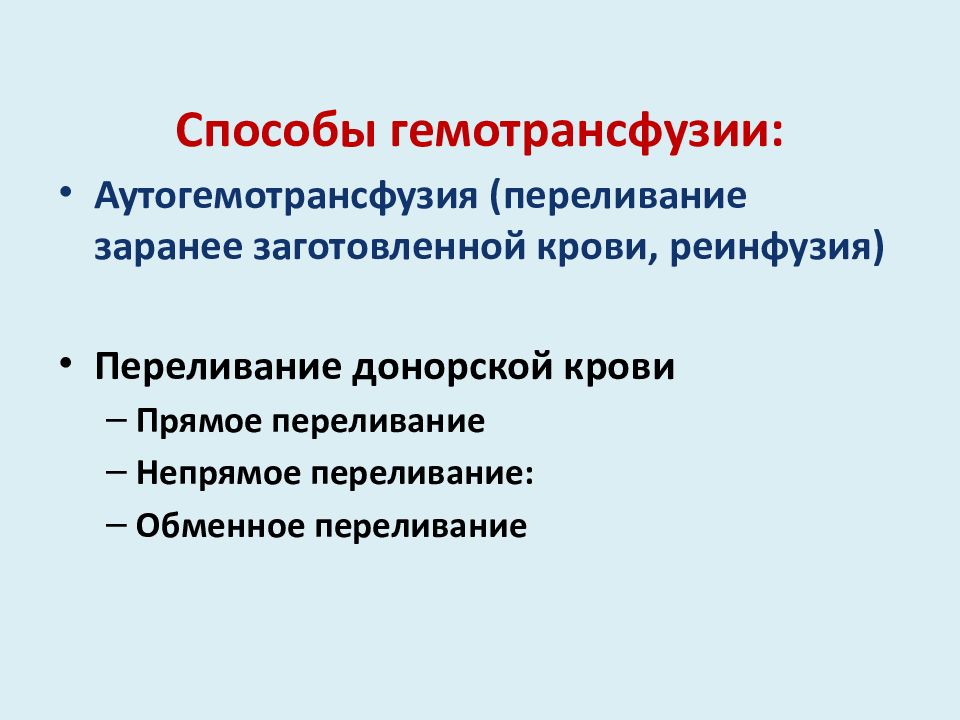 Способы гемотрансфузии:

• Аутогемотрансфузия (переливание заранее заготовленной крови, реинфузия)

• Переливание донорской крови
– Прямое переливание
– Непрямое переливание:
– Обменное переливание